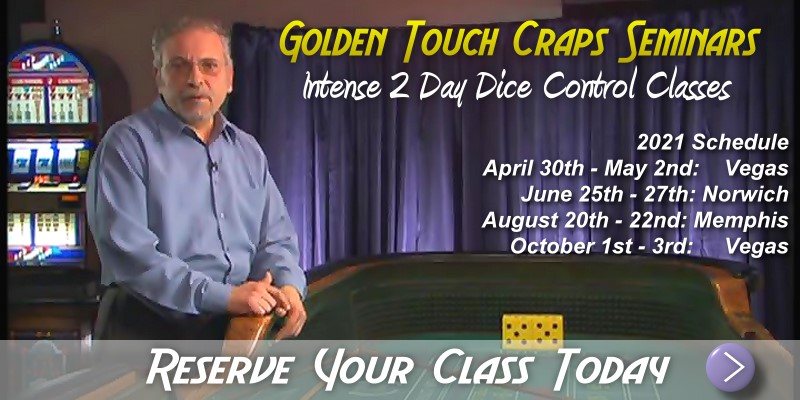 Golden Touch Craps Seminars
Intense 2 Day Dice Control Classes

2021 Schedule
April 30th - May 2nd: Vegas
June 25th - 27th: Norwich
August 20th - 22nd: Memphis
October 1st - 3rd: Vegas

Reserve Your Class Today